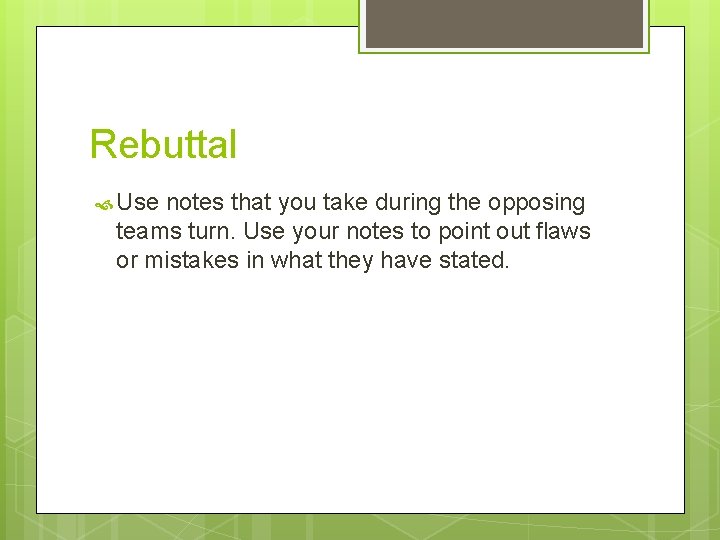 Rebuttal

Use notes that you take during the opposing teams turn. Use your notes to point out flaws or mistakes in what they have stated.